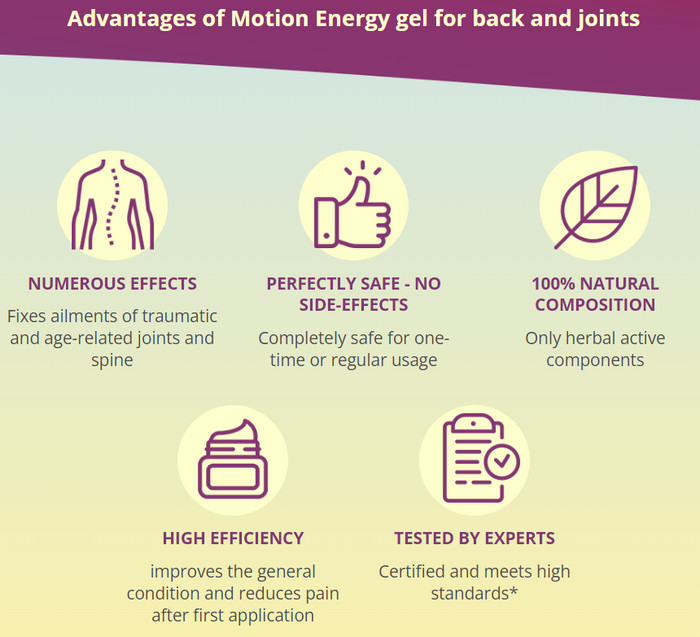 Advantages of Motion Energy gel for back and joints

NUMEROUS EFFECTS

Fixes ailments of traumatic and age-related joints and spine

PERFECTLY SAFE - NO SIDE-EFFECTS

Completely safe for one-time or regular usage

100% NATURAL COMPOSITION

Only herbal active components

HIGH EFFICIENCY

improves the general condition and reduces pain after first application

TESTED BY EXPERTS

Certified and meets high standards*